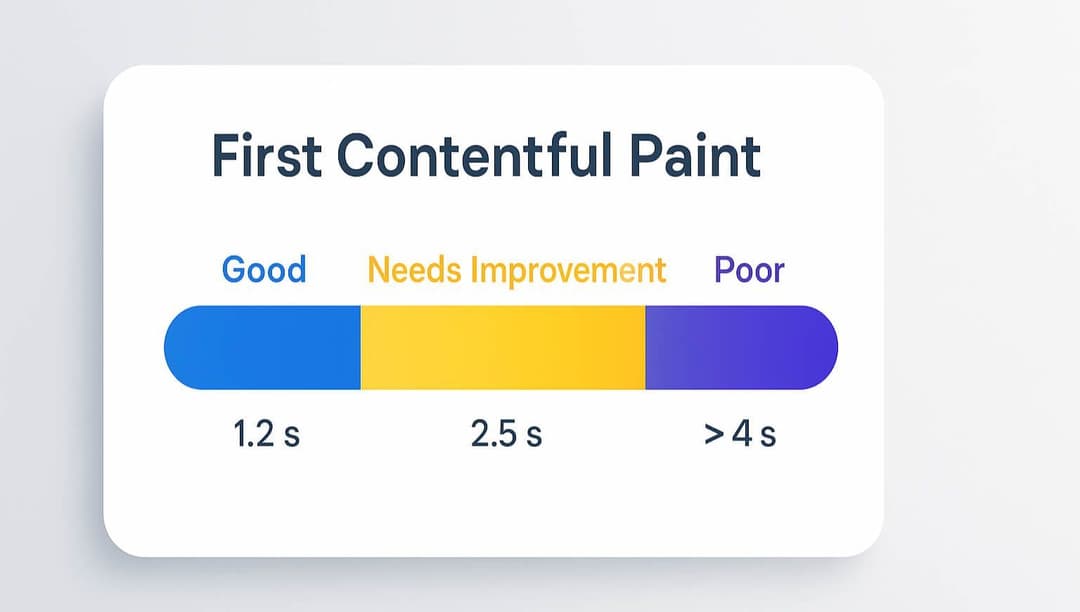 First Contentful Paint

Good Needs Improvement Poor

1.2 s 2.5 s > 4 s